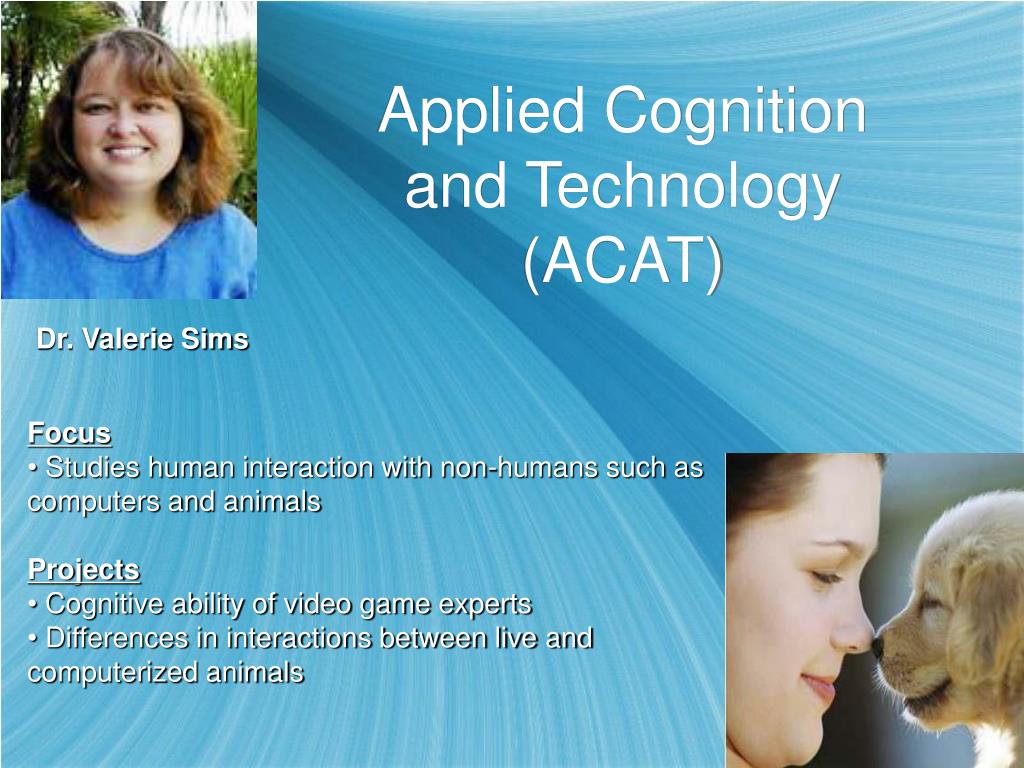 Applied Cognition and Technology (ACAT)

Dr. Valerie Sims

Focus
• Studies human interaction with non-humans such as computers and animals

Projects
• Cognitive ability of video game experts
• Differences in interactions between live and computerized animals